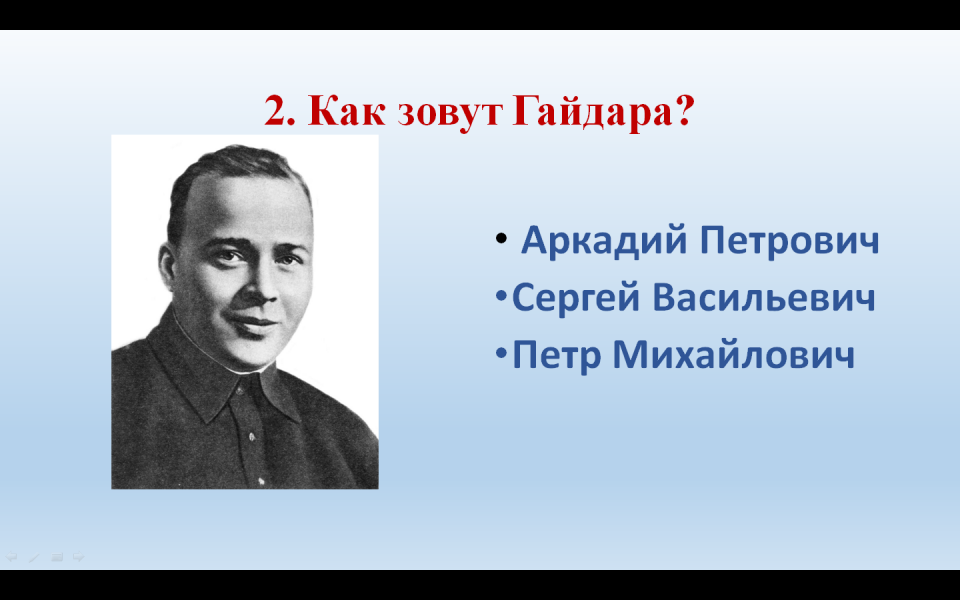 2. Как зовут Гайдара?

• Аркадий Петрович
•Сергей Васильевич
•Петр Михайлович